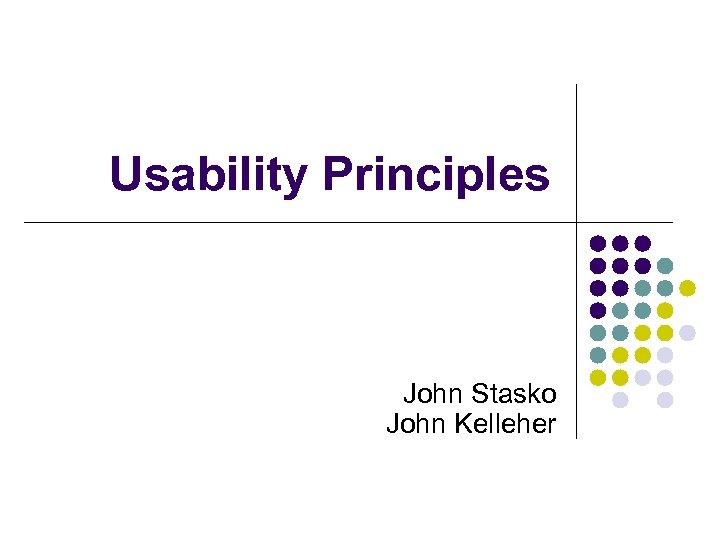 Usability Principles

John Stasko
John Kelleher